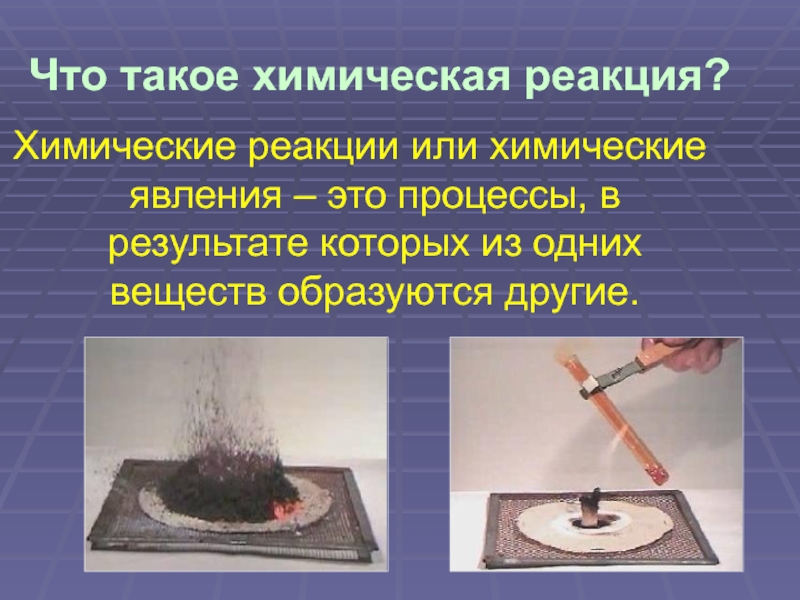 Что такое химическая реакция?

Химические реакции или химические явления – это процессы, в результате которых из одних веществ образуются другие.